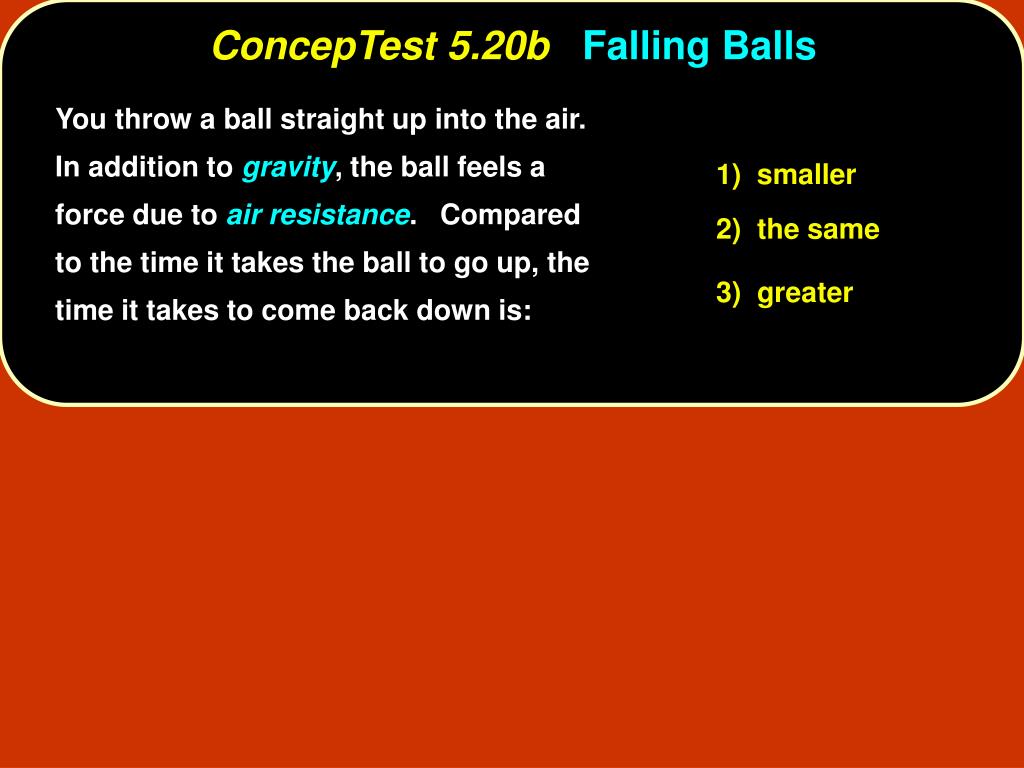 ConcepTest 5.20b Falling Balls

You throw a ball straight up into the air. In addition to gravity, the ball feels a force due to air resistance. Compared to the time it takes the ball to go up, the time it takes to come back down is:

1) smaller
2) the same
3) greater